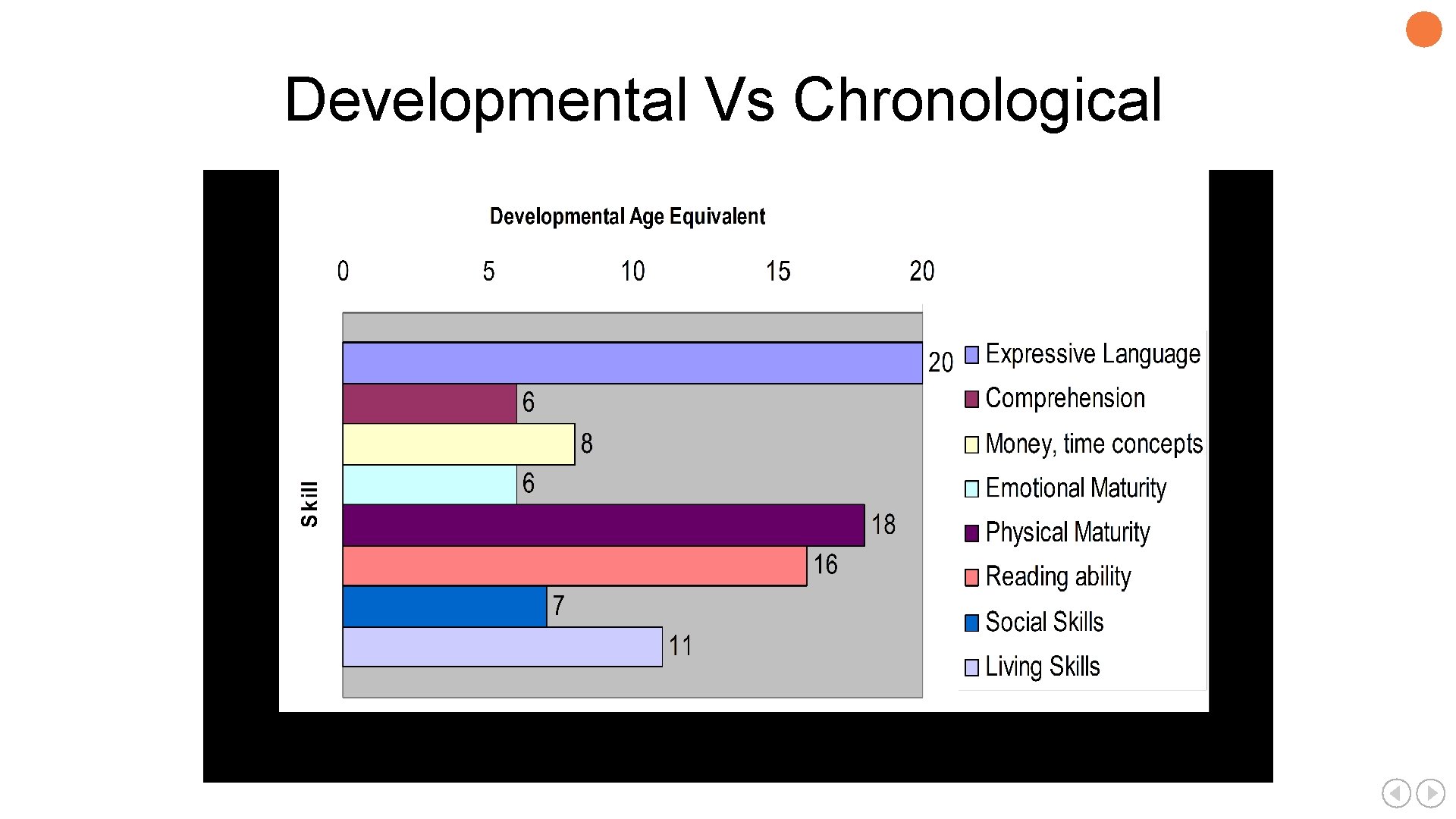 Developmental Vs Chronological

Developmental Age Equivalent

0 5 10 15 20

Skill

20
6
8
6
18
16
7
11

Expressive Language
Comprehension
Money, time concepts
Emotional Maturity
Physical Maturity
Reading ability
Social Skills
Living Skills